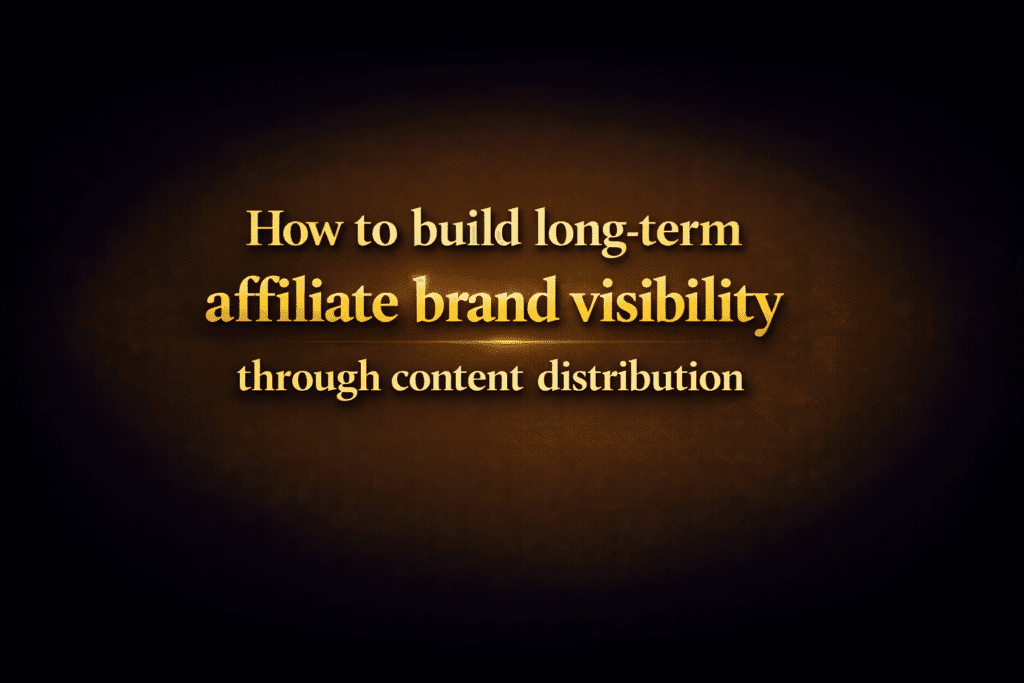 How to build long-term
affiliate brand visibility
through content distribution